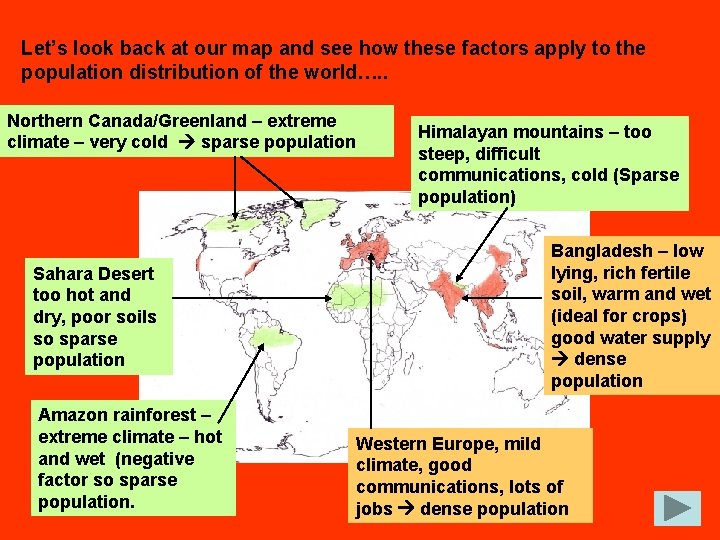 Let's look back at our map and see how these factors apply to the population distribution of the world…..

Northern Canada/Greenland – extreme climate – very cold → sparse population

Himalayan mountains – too steep, difficult communications, cold (Sparse population)

Sahara Desert too hot and dry, poor soils so sparse population

Bangladesh – low lying, rich fertile soil, warm and wet (ideal for crops) good water supply → dense population

Amazon rainforest – extreme climate – hot and wet (negative factor so sparse population.

Western Europe, mild climate, good communications, lots of jobs → dense population